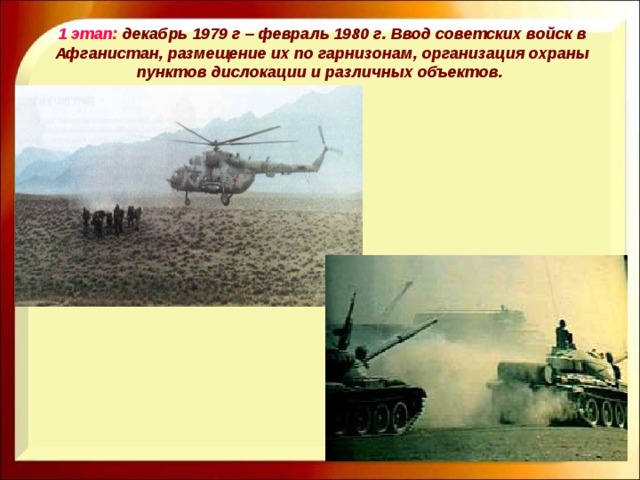 1 этап: декабрь 1979 г – февраль 1980 г. Ввод советских войск в Афганистан, размещение их по гарнизонам, организация охраны пунктов дислокации и различных объектов.